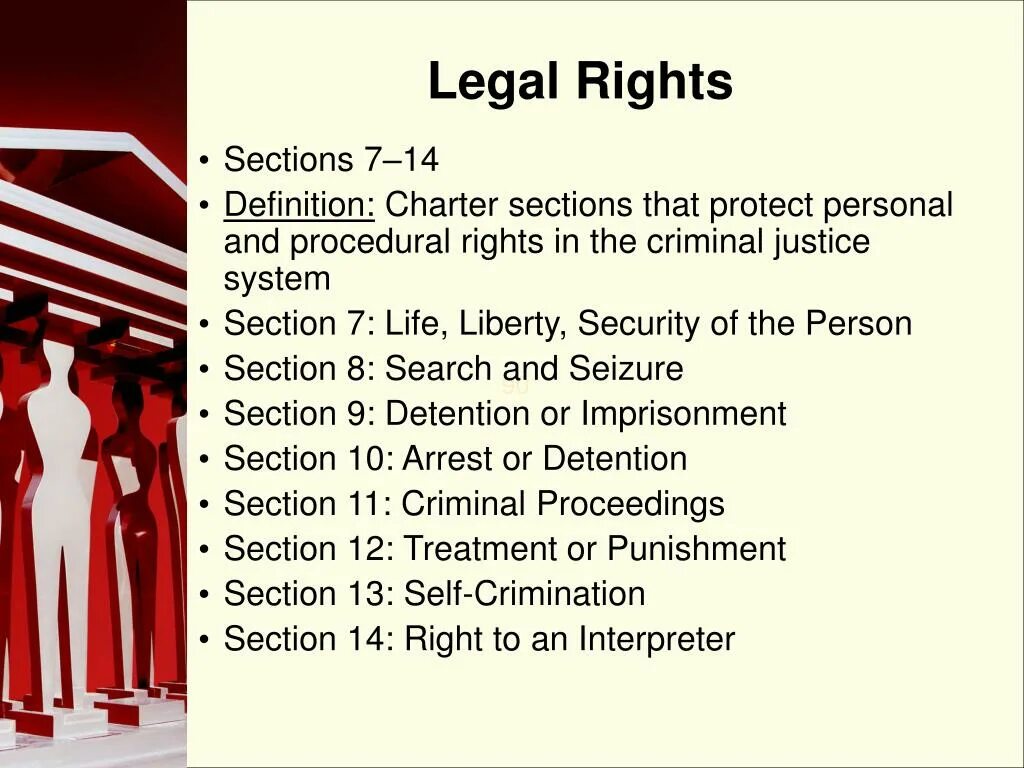 Legal Rights

• Sections 7–14
• Definition: Charter sections that protect personal and procedural rights in the criminal justice system
• Section 7: Life, Liberty, Security of the Person
• Section 8: Search and Seizure
• Section 9: Detention or Imprisonment
• Section 10: Arrest or Detention
• Section 11: Criminal Proceedings
• Section 12: Treatment or Punishment
• Section 13: Self-Crimination
• Section 14: Right to an Interpreter